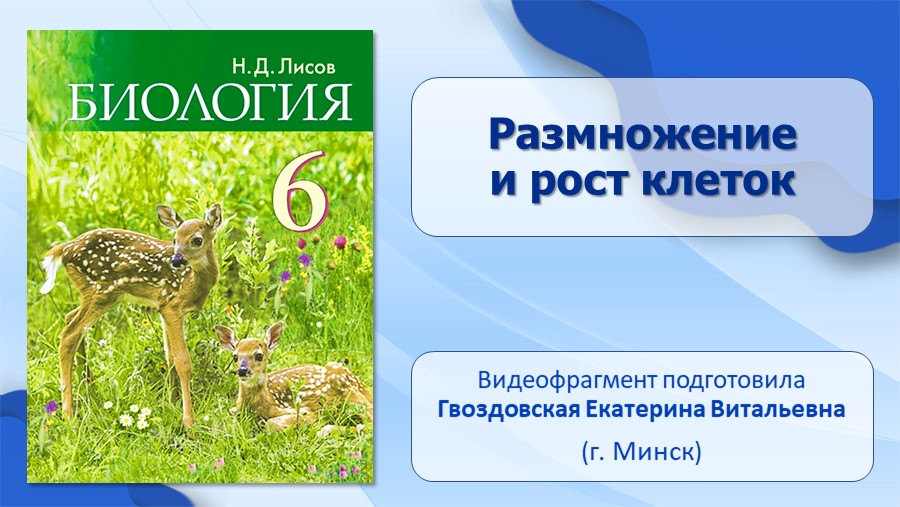 Н. Д. Лисов
БИОЛОГИЯ
6

Размножение и рост клеток

Видеофрагмент подготовила
Гвоздовская Екатерина Витальевна
(г. Минск)